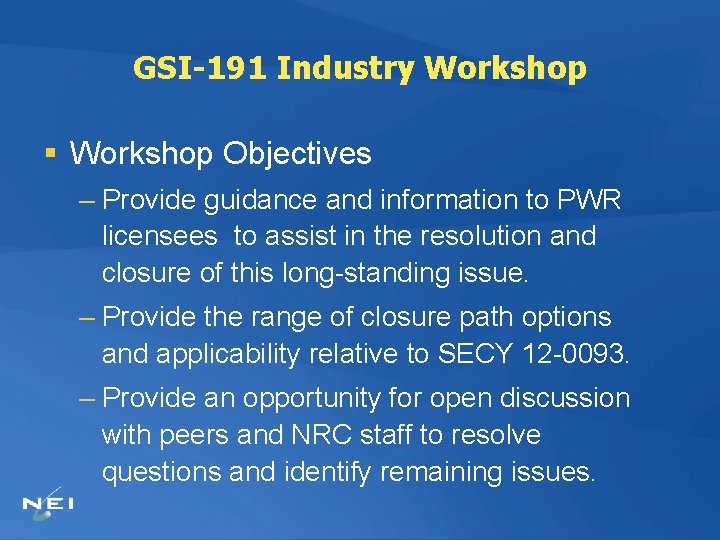 GSI-191 Industry Workshop

▪ Workshop Objectives

– Provide guidance and information to PWR licensees to assist in the resolution and closure of this long-standing issue.

– Provide the range of closure path options and applicability relative to SECY 12-0093.

– Provide an opportunity for open discussion with peers and NRC staff to resolve questions and identify remaining issues.

NEI